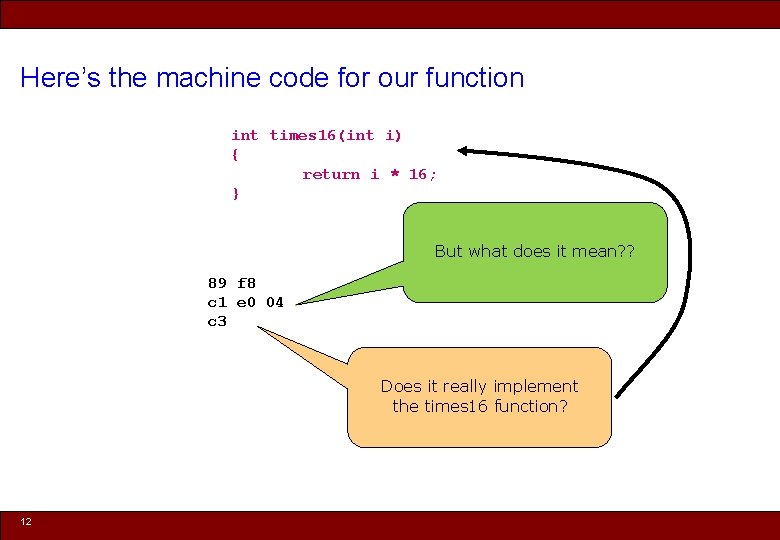 Here's the machine code for our function

int times16(int i)
{
	return i * 16;
}

But what does it mean??

89 f8
c1 e0 04
c3

Does it really implement the times16 function?

12